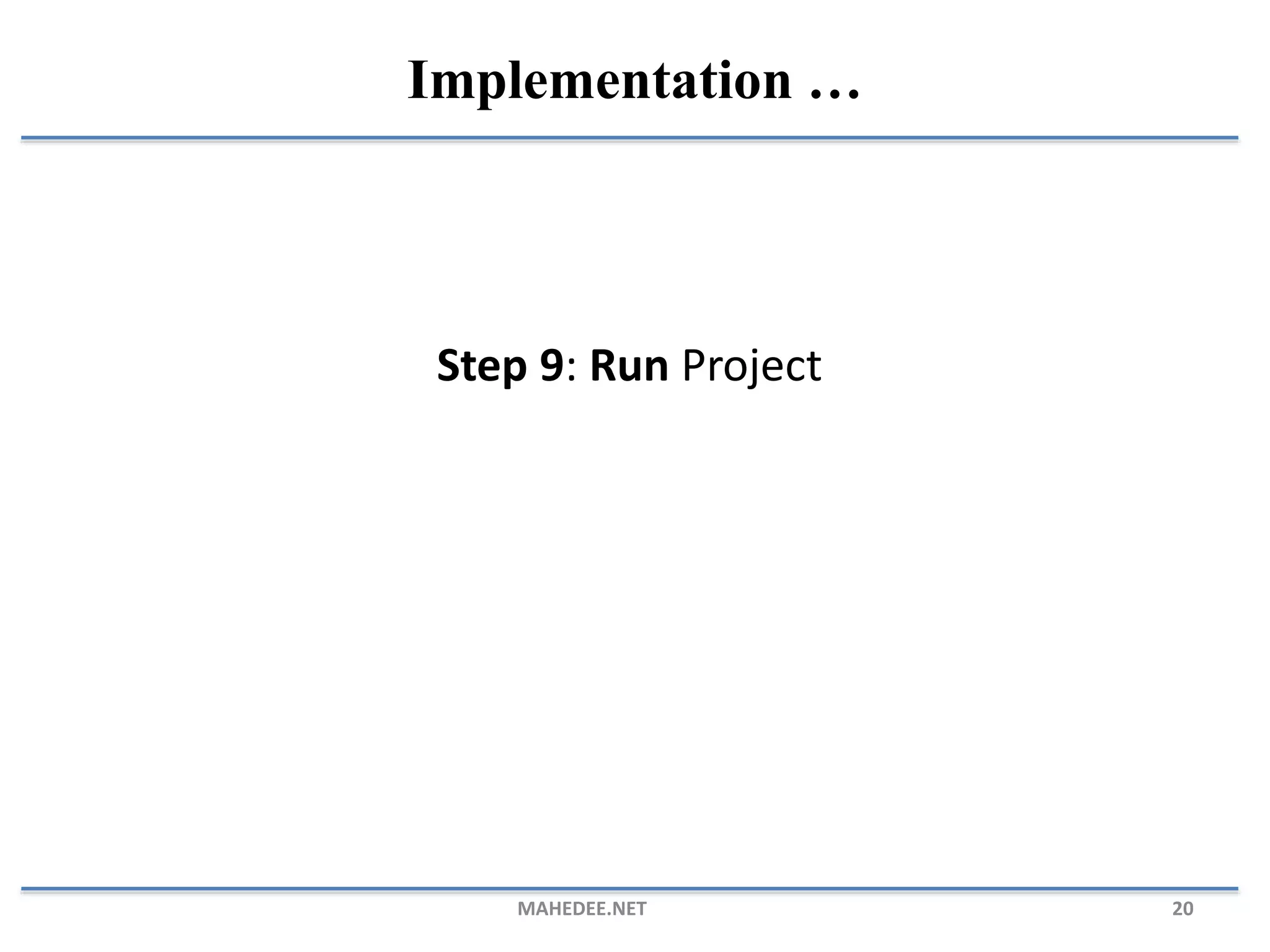 Implementation …

Step 9: Run Project

MAHEDEE.NET

20